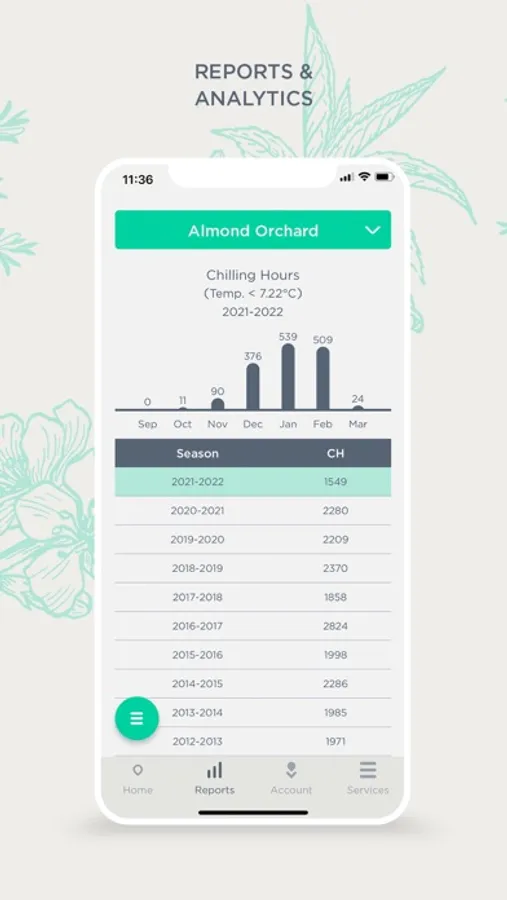 REPORTS & ANALYTICS

11:36

Almond Orchard

Chilling Hours
(Temp. < 7.22°C)
2021-2022

0 11 90 376 539 509 24
Sep Oct Nov Dec Jan Feb Mar

| Season | CH |
|---|---|
| 2021-2022 | 1549 |
| 2020-2021 | 2280 |
| 2019-2020 | 2209 |
| 2018-2019 | 2370 |
| 2017-2018 | 1858 |
| 2016-2017 | 2824 |
| 2015-2016 | 1998 |
| 2014-2015 | 2286 |
| 2013-2014 | 1985 |
| 2012-2013 | 1971 |

Home Reports Account Services